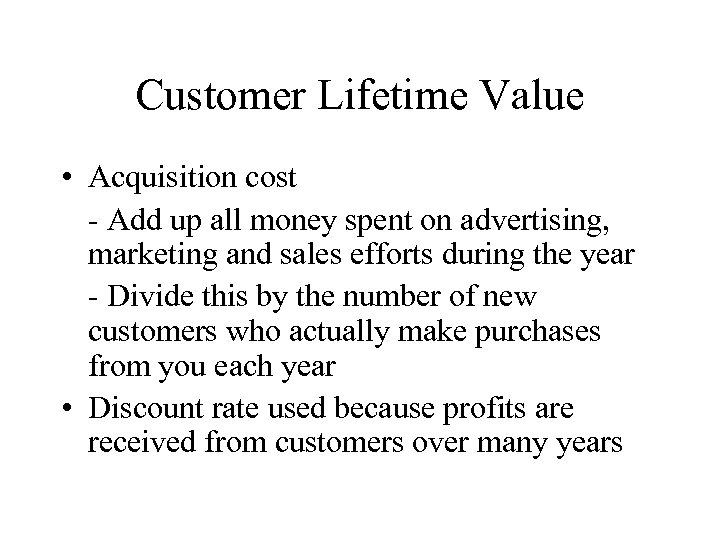 Customer Lifetime Value

• Acquisition cost

- Add up all money spent on advertising, marketing and sales efforts during the year

- Divide this by the number of new customers who actually make purchases from you each year

• Discount rate used because profits are received from customers over many years